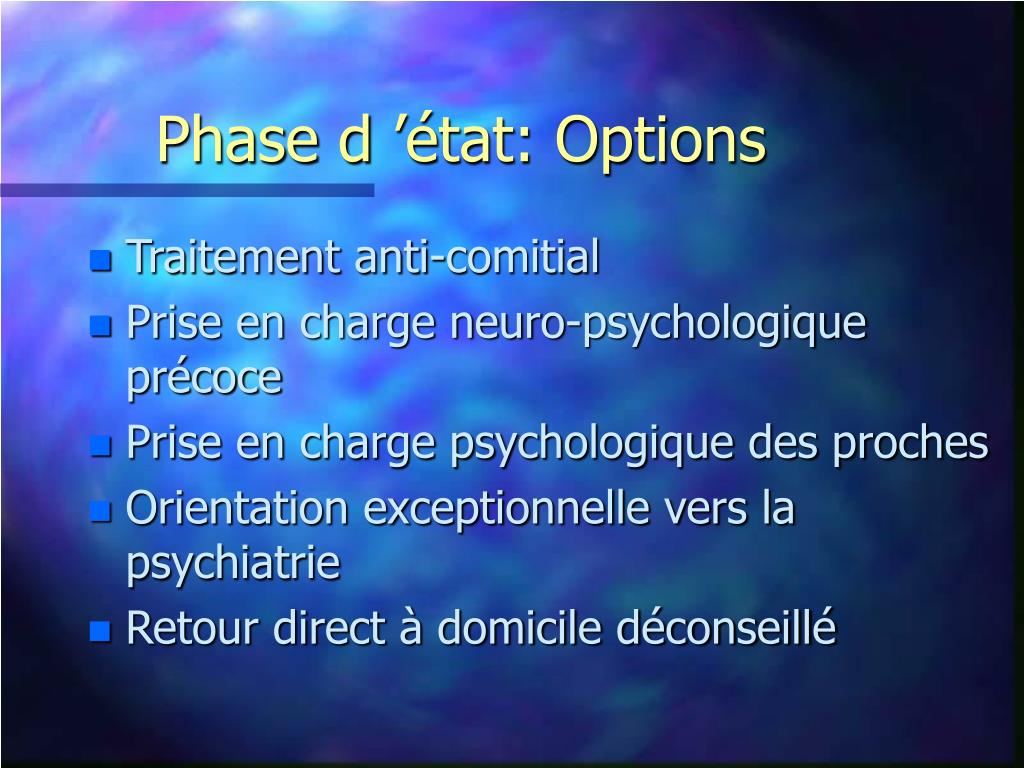 Phase d ’état: Options

- Traitement anti-comitial
- Prise en charge neuro-psychologique précoce
- Prise en charge psychologique des proches
- Orientation exceptionnelle vers la psychiatrie
- Retour direct à domicile déconseillé